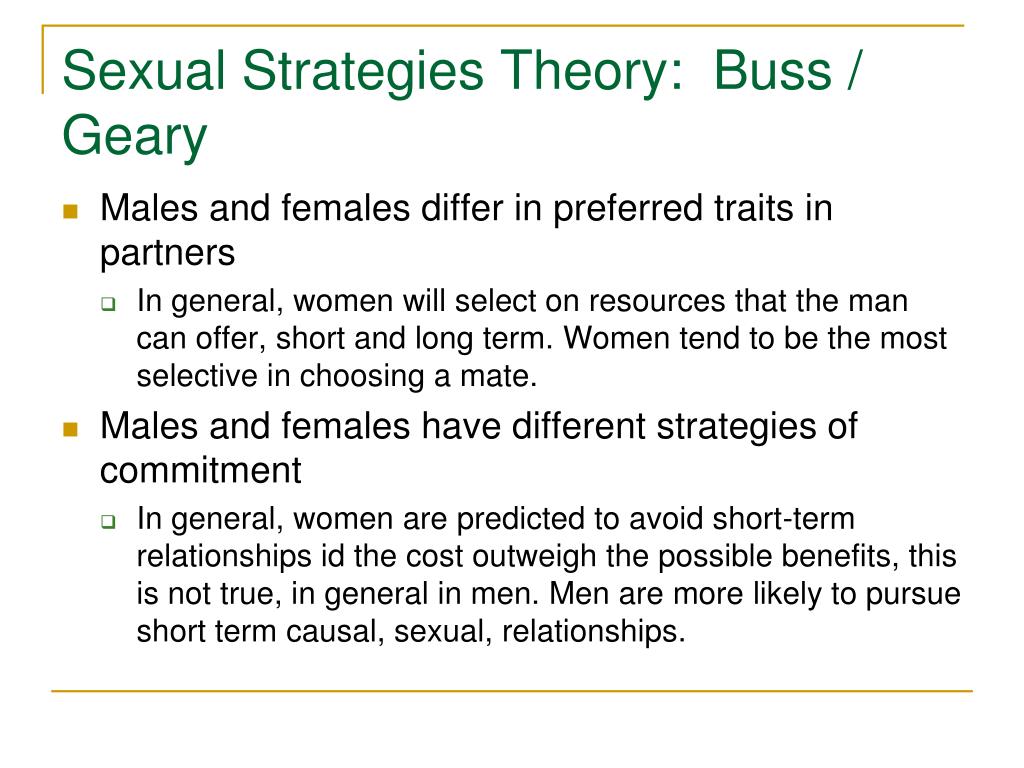 Sexual Strategies Theory: Buss / Geary

Males and females differ in preferred traits in partners

In general, women will select on resources that the man can offer, short and long term. Women tend to be the most selective in choosing a mate.

Males and females have different strategies of commitment

In general, women are predicted to avoid short-term relationships id the cost outweigh the possible benefits, this is not true, in general in men. Men are more likely to pursue short term causal, sexual, relationships.